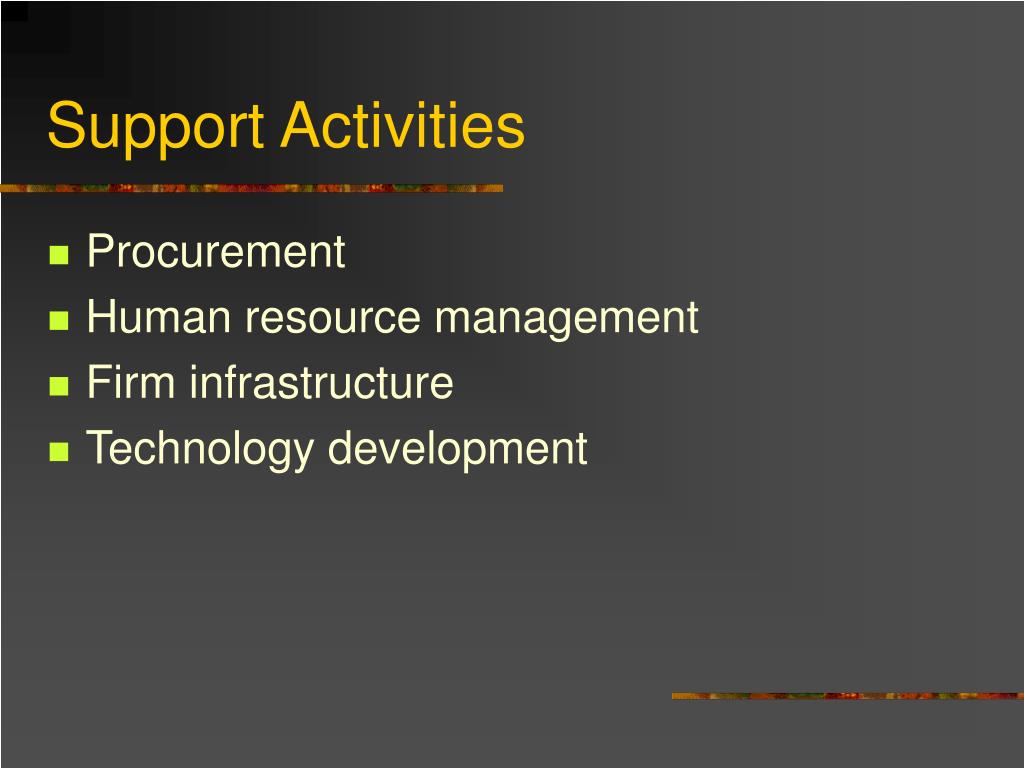 Support Activities

- Procurement
- Human resource management
- Firm infrastructure
- Technology development